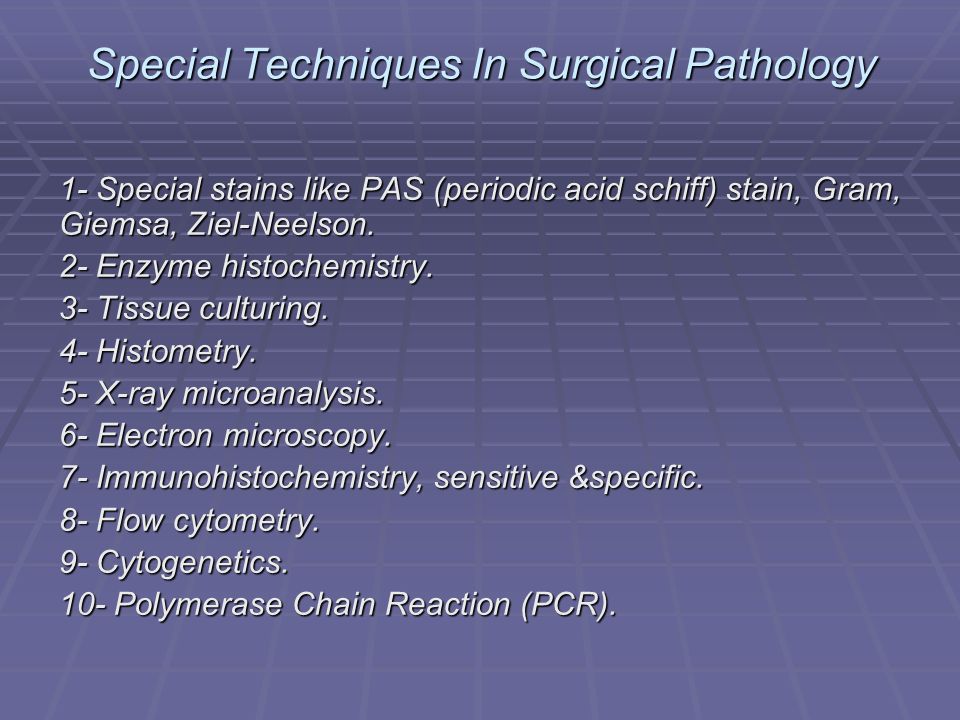 Special Techniques In Surgical Pathology

1- Special stains like PAS (periodic acid schiff) stain, Gram, Giemsa, Ziel-Neelson.

2- Enzyme histochemistry.

3- Tissue culturing.

4- Histometry.

5- X-ray microanalysis.

6- Electron microscopy.

7- Immunohistochemistry, sensitive &specific.

8- Flow cytometry.

9- Cytogenetics.

10- Polymerase Chain Reaction (PCR).